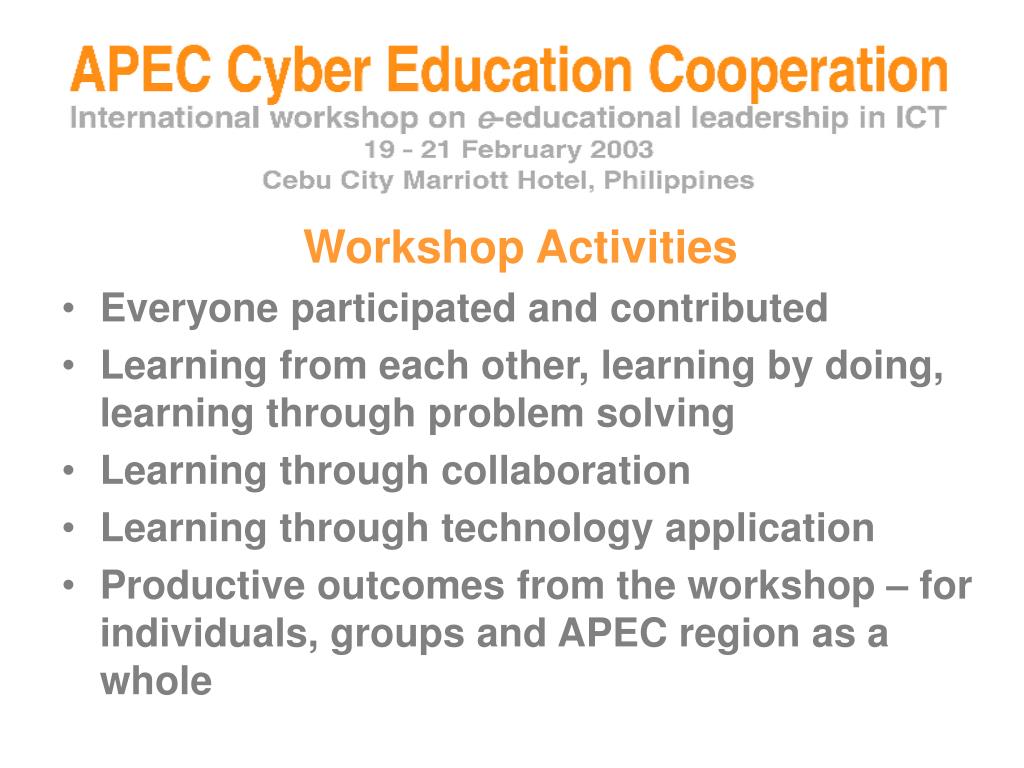 APEC Cyber Education Cooperation
International workshop on e-educational leadership in ICT
19 - 21 February 2003
Cebu City Marriott Hotel, Philippines

Workshop Activities

• Everyone participated and contributed
• Learning from each other, learning by doing, learning through problem solving
• Learning through collaboration
• Learning through technology application
• Productive outcomes from the workshop – for individuals, groups and APEC region as a whole